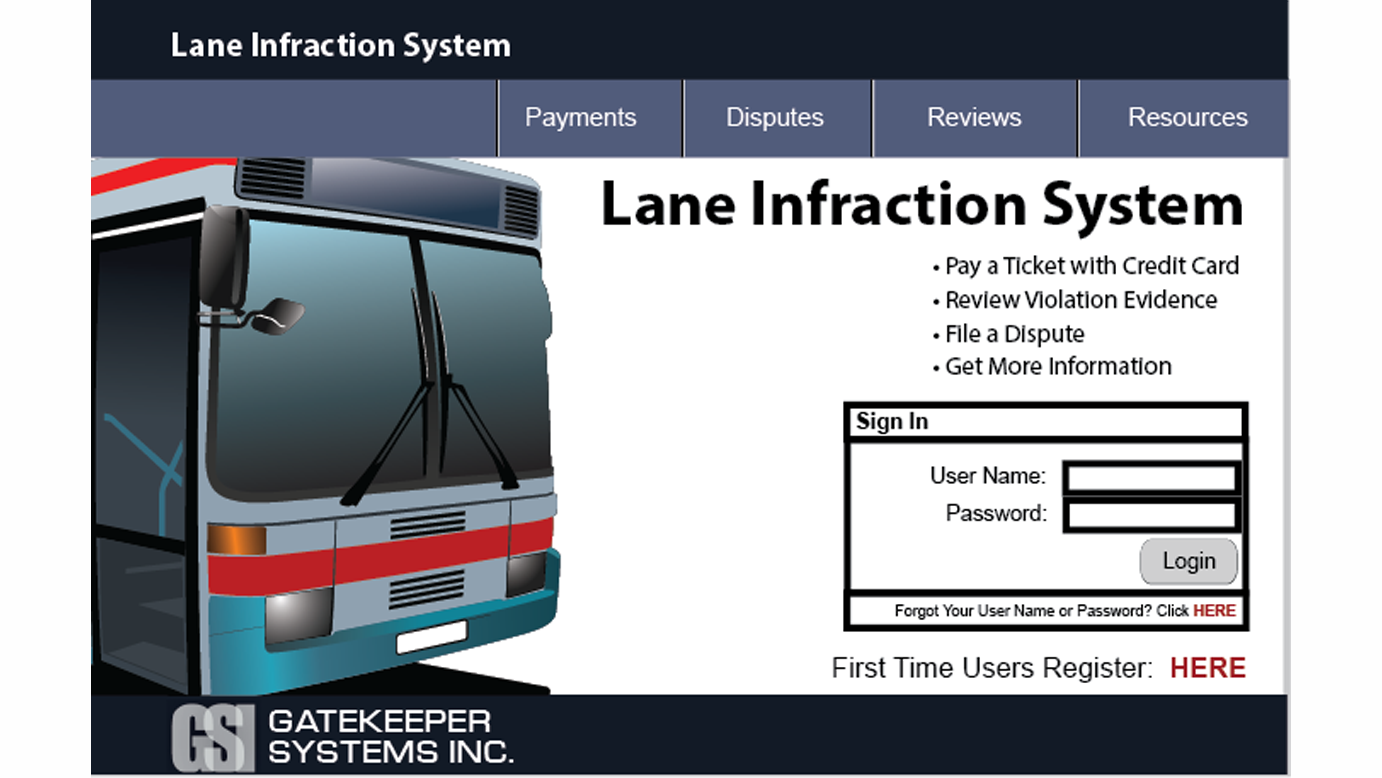 Lane Infraction System

Payments
Disputes
Reviews
Resources

Lane Infraction System

• Pay a Ticket with Credit Card
• Review Violation Evidence
• File a Dispute
• Get More Information

Sign In

User Name:
Password:

Login

Forgot Your User Name or Password? Click HERE

First Time Users Register: HERE

GSI GATEKEEPER SYSTEMS INC.